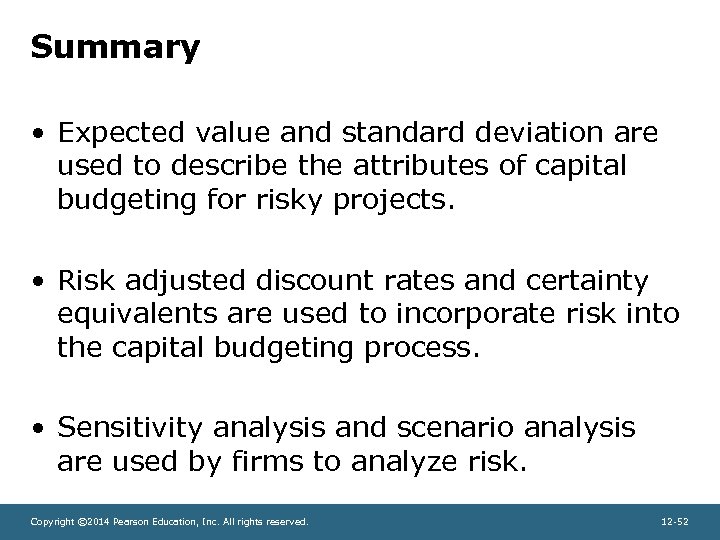 Summary

• Expected value and standard deviation are used to describe the attributes of capital budgeting for risky projects.

• Risk adjusted discount rates and certainty equivalents are used to incorporate risk into the capital budgeting process.

• Sensitivity analysis and scenario analysis are used by firms to analyze risk.

Copyright ©2014 Pearson Education, Inc. All rights reserved.

12-52